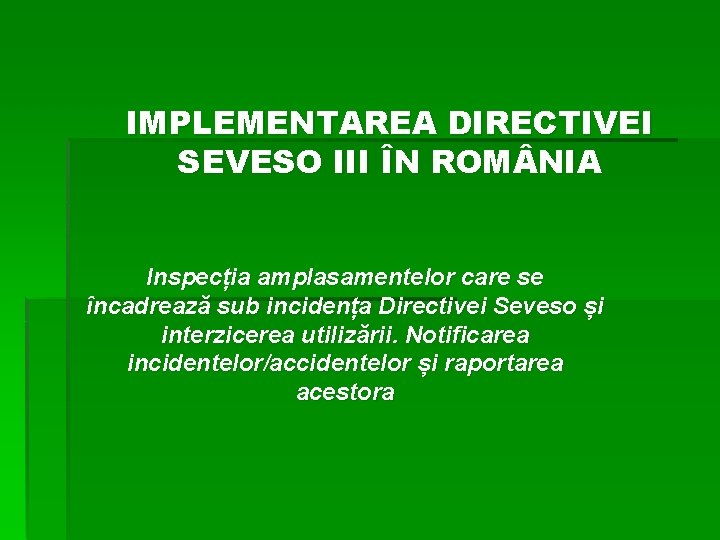 IMPLEMENTAREA DIRECTIVEI SEVESO III ÎN ROMÂNIA

Inspecția amplasamentelor care se încadrează sub incidența Directivei Seveso și interzicerea utilizării. Notificarea incidentelor/accidentelor și raportarea acestora